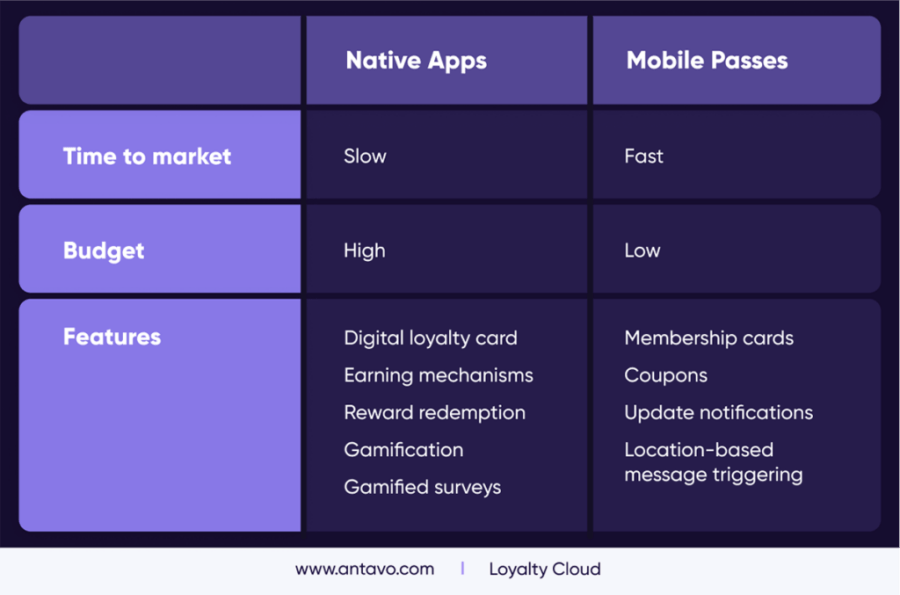 | | Native Apps | Mobile Passes |
|---|---|---|
| Time to market | Slow | Fast |
| Budget | High | Low |
| Features | Digital loyalty card<br>Earning mechanisms<br>Reward redemption<br>Gamification<br>Gamified surveys | Membership cards<br>Coupons<br>Update notifications<br>Location-based message triggering |

www.antavo.com | Loyalty Cloud